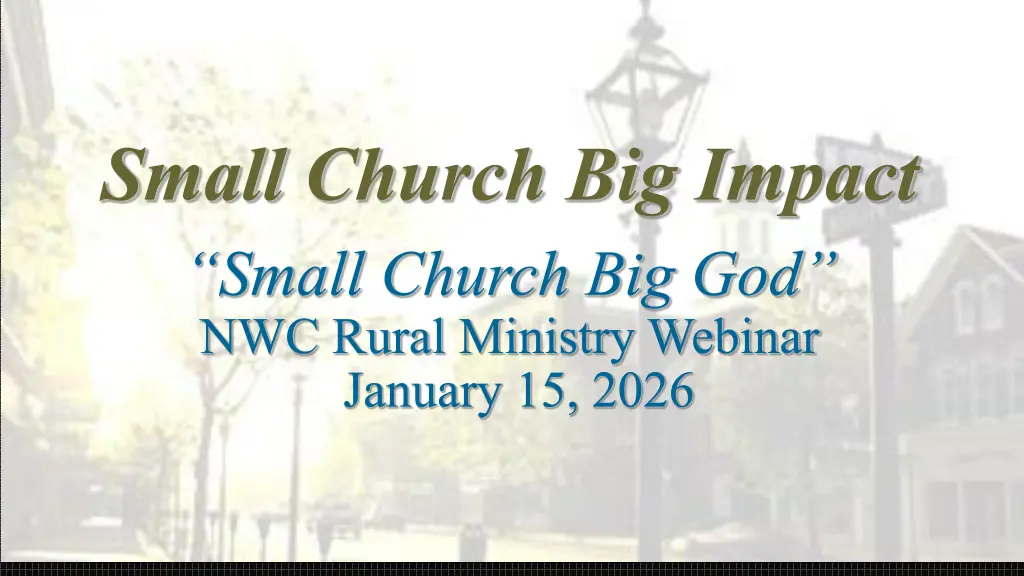 Small Church Big Impact

“Small Church Big God”
NWC Rural Ministry Webinar
January 15, 2026